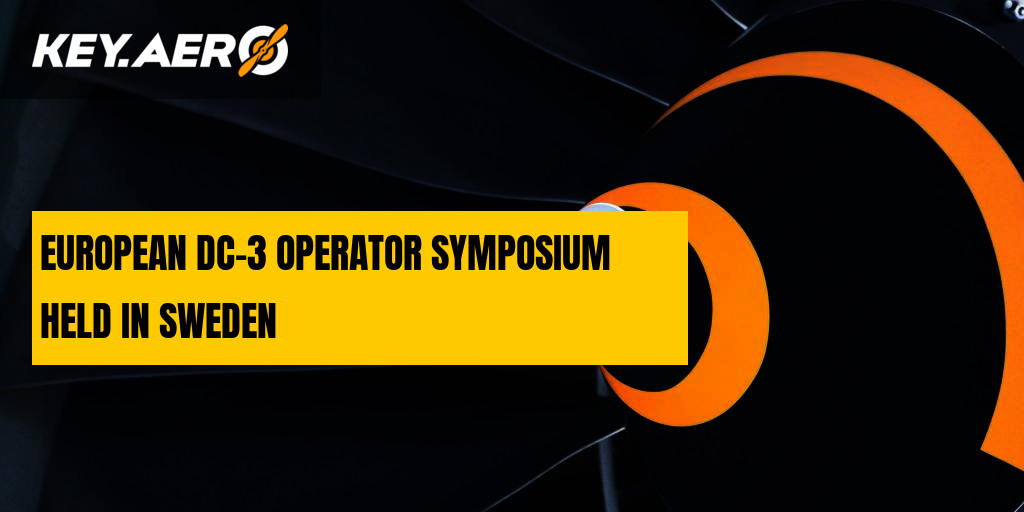 KEY.AERO

EUROPEAN DC-3 OPERATOR SYMPOSIUM HELD IN SWEDEN